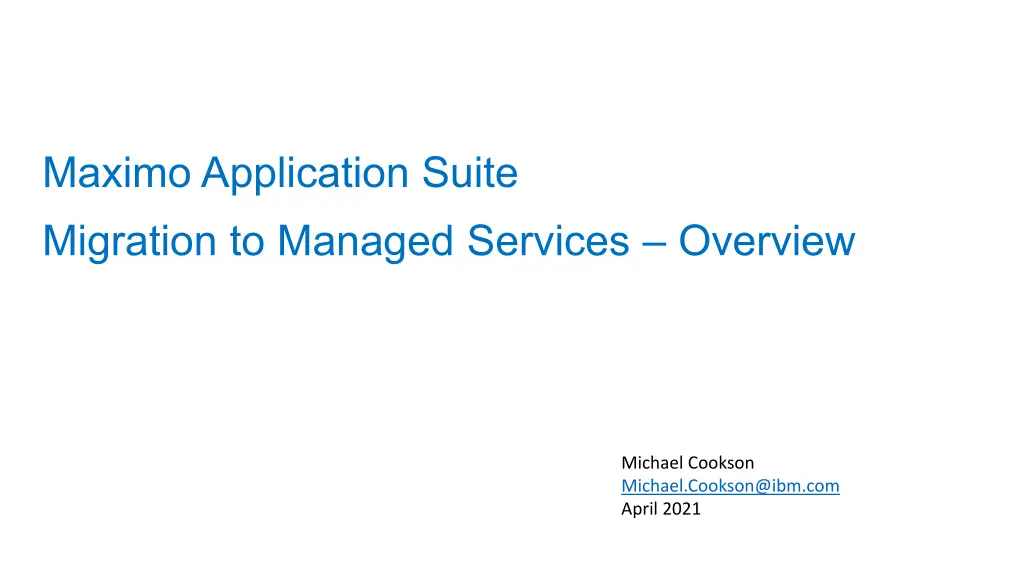 Maximo Application Suite

Migration to Managed Services – Overview

Michael Cookson
Michael.Cookson@ibm.com
April 2021